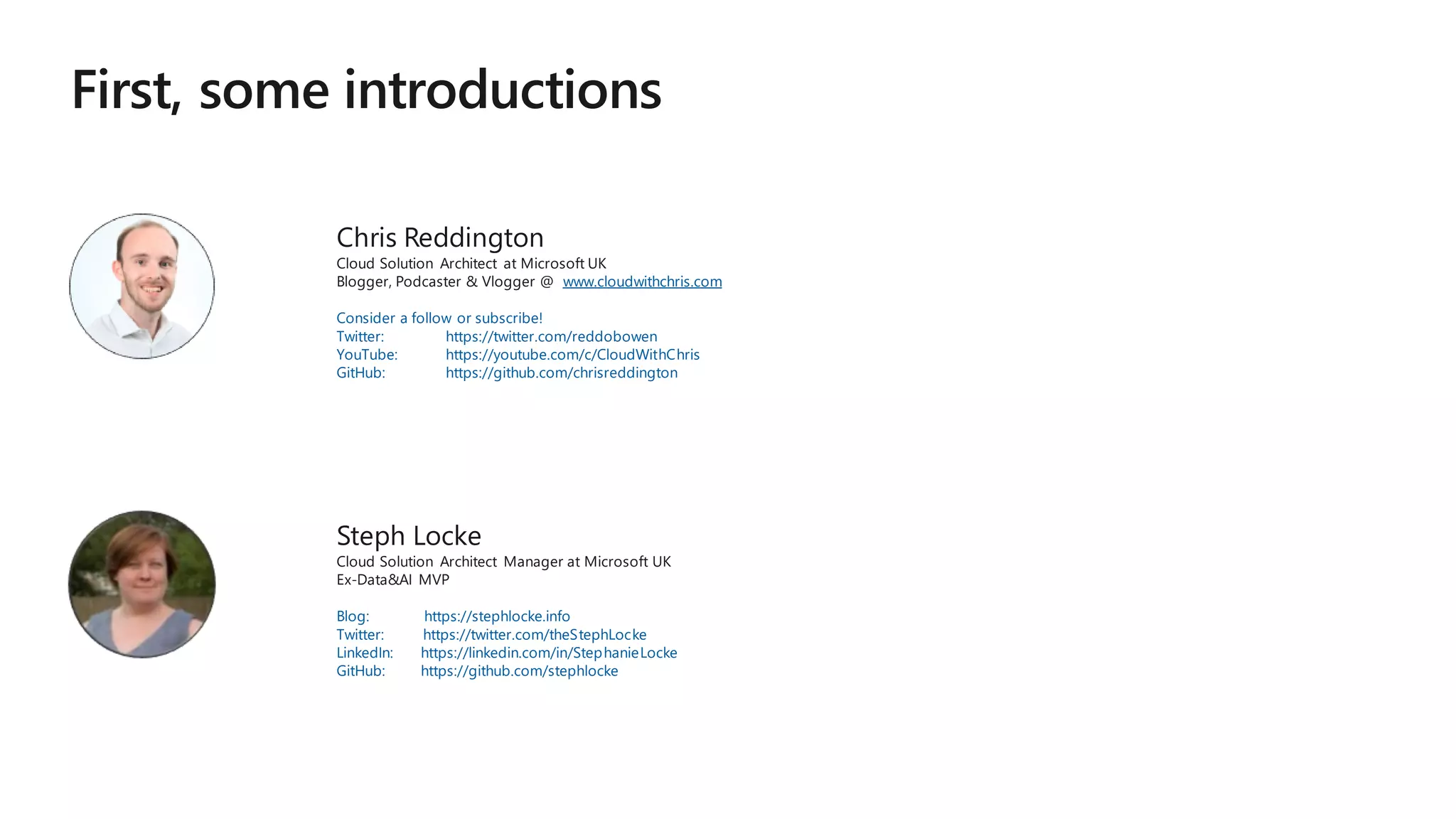 First, some introductions

Chris Reddington
Cloud Solution Architect at Microsoft UK
Blogger, Podcaster & Vlogger @ www.cloudwithchris.com

Consider a follow or subscribe!
Twitter: https://twitter.com/reddobowen
YouTube: https://youtube.com/c/CloudWithChris
GitHub: https://github.com/chrisreddington

Steph Locke
Cloud Solution Architect Manager at Microsoft UK
Ex-Data&AI MVP

Blog: https://stephlocke.info
Twitter: https://twitter.com/theStephLocke
LinkedIn: https://linkedin.com/in/StephanieLocke
GitHub: https://github.com/stephlocke